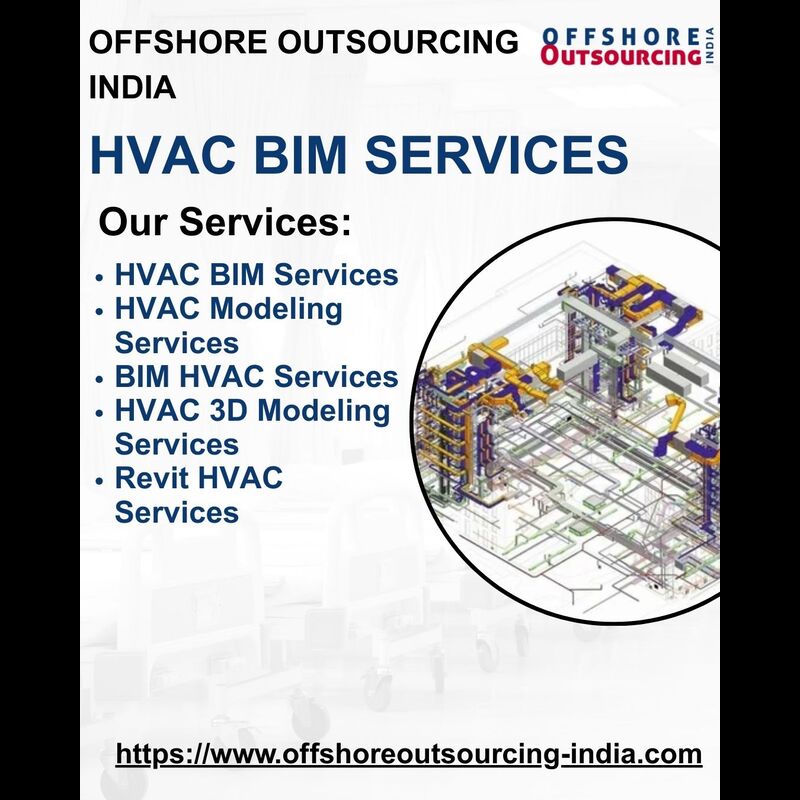 OFFSHORE OUTSOURCING INDIA

OFFSHORE OUTSOURCING INDIA

HVAC BIM SERVICES

Our Services:

• HVAC BIM Services
• HVAC Modeling Services
• BIM HVAC Services
• HVAC 3D Modeling Services
• Revit HVAC Services

https://www.offshoreoutsourcing-india.com